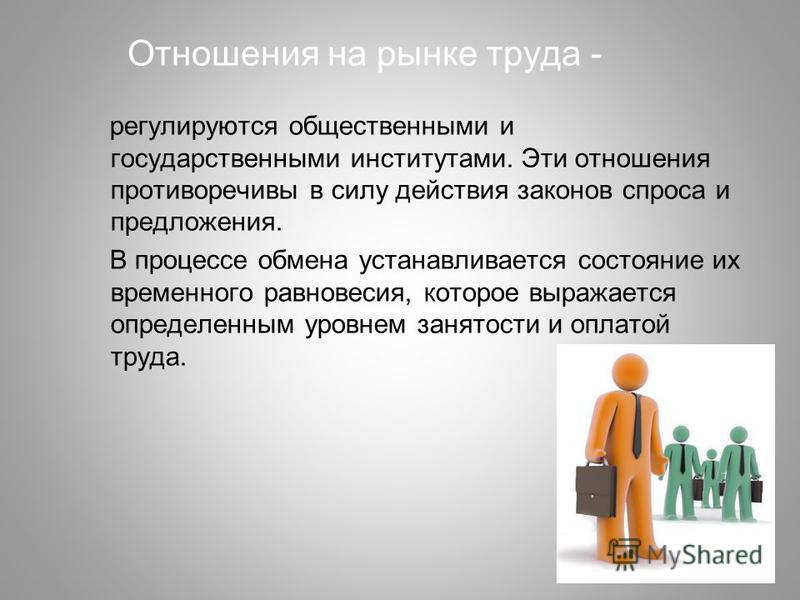 Отношения на рынке труда -

регулируются общественными и государственными институтами. Эти отношения противоречивы в силу действия законов спроса и предложения.

В процессе обмена устанавливается состояние их временного равновесия, которое выражается определенным уровнем занятости и оплатой труда.

MyShared